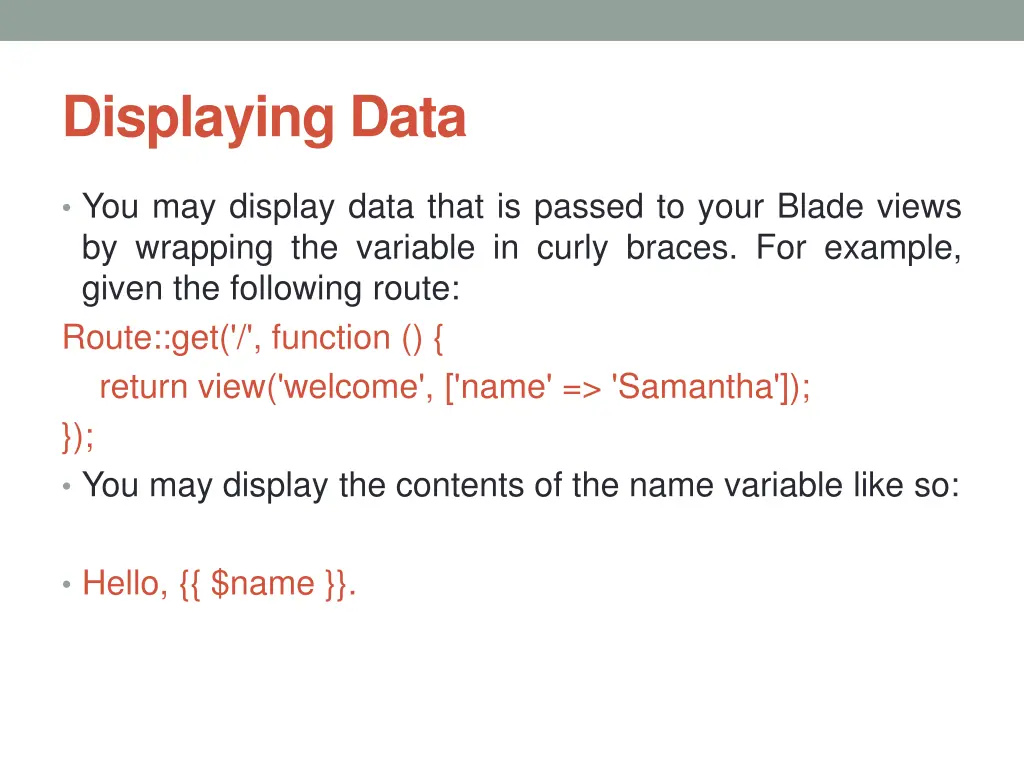 Displaying Data

• You may display data that is passed to your Blade views by wrapping the variable in curly braces. For example, given the following route:

Route::get('/', function () {
  return view('welcome', ['name' => 'Samantha']);
});

• You may display the contents of the name variable like so:

• Hello, {{ $name }}.